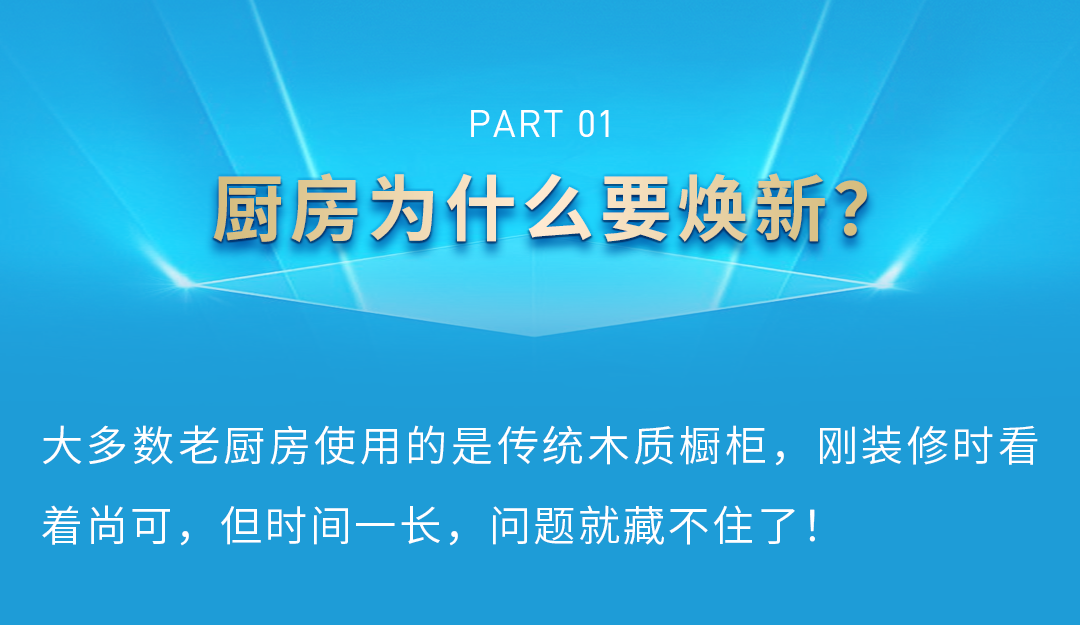 PART 01

厨房为什么要焕新?

大多数老厨房使用的是传统木质橱柜，刚装修时看着尚可，但时间一长，问题就藏不住了!